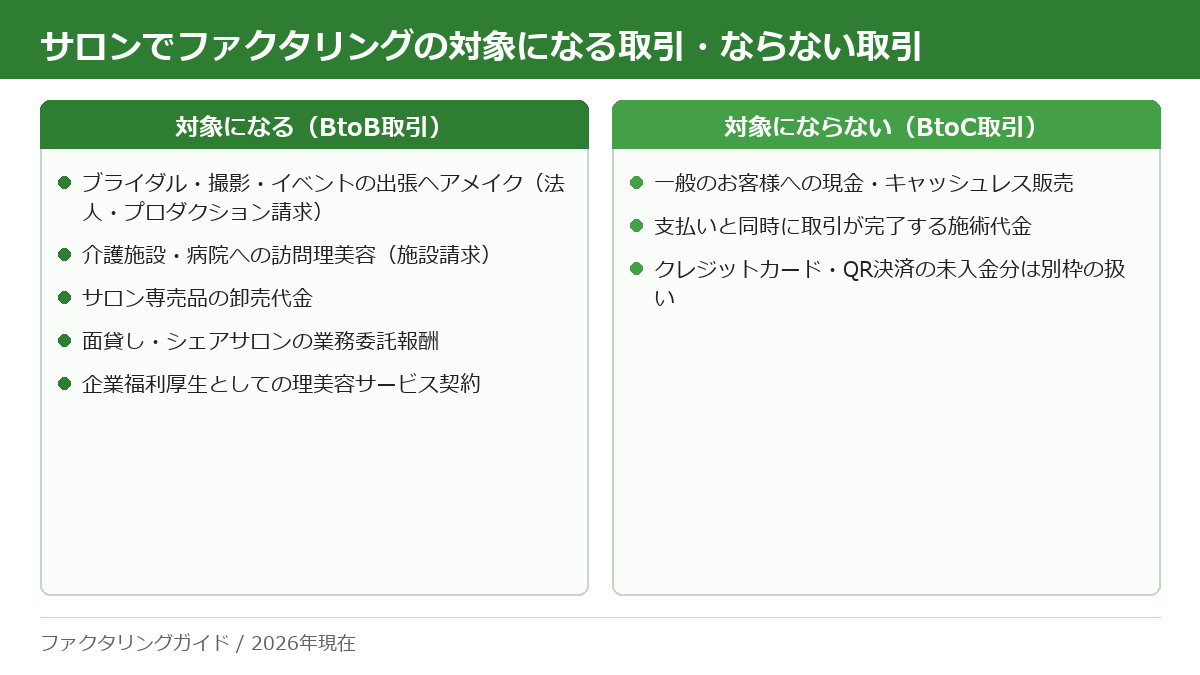 サロンでファクタリングの対象になる取引・ならない取引

対象になる（BtoB取引）

ブライダル・撮影・イベントの出張ヘアメイク（法人・プロダクション請求）

介護施設・病院への訪問理美容（施設請求）

サロン専売品の卸売代金

面貸し・シェアサロンの業務委託報酬

企業福利厚生としての理美容サービス契約

対象にならない（BtoC取引）

一般のお客様への現金・キャッシュレス販売

支払いと同時に取引が完了する施術代金

クレジットカード・QR決済の未入金分は別枠の扱い

ファクタリングガイド / 2026年現在